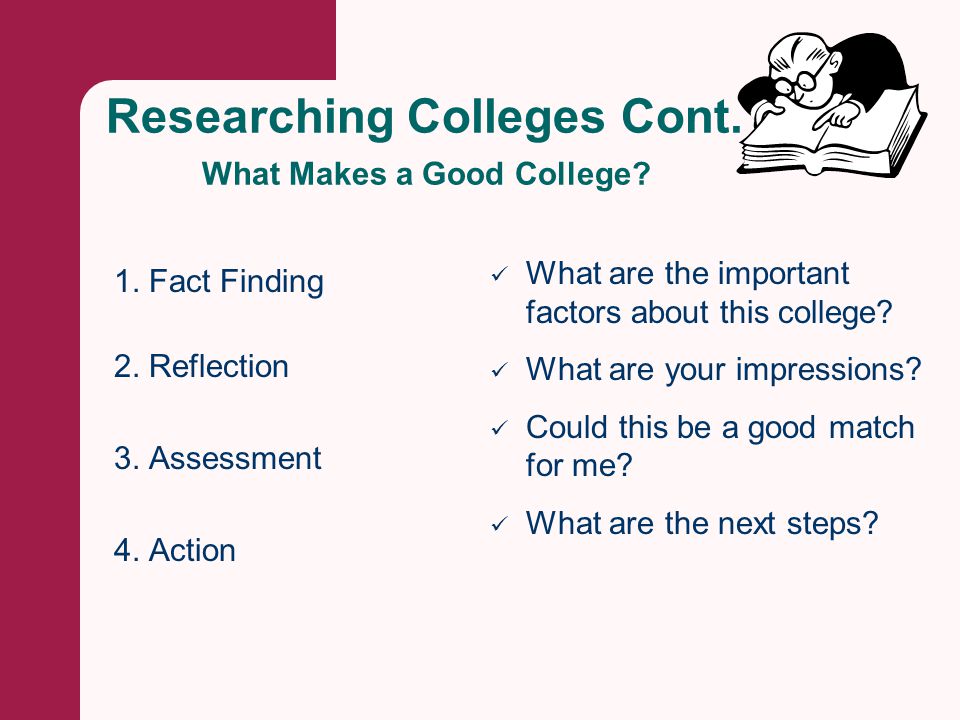 Researching Colleges Cont.

What Makes a Good College?

1. Fact Finding

2. Reflection

3. Assessment

4. Action

✓ What are the important factors about this college?

✓ What are your impressions?

✓ Could this be a good match for me?

✓ What are the next steps?